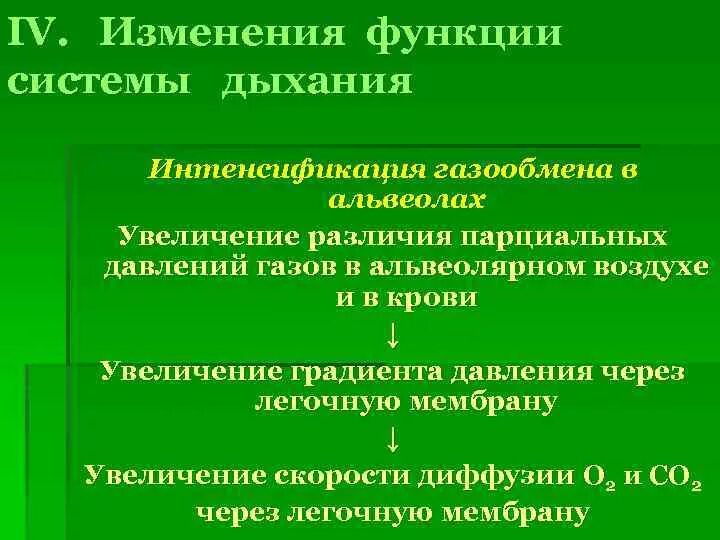 IV. Изменения функции системы дыхания

Интенсификация газообмена в альвеолах

Увеличение различия парциальных давлений газов в альвеолярном воздухе и в крови

↓

Увеличение градиента давления через легочную мембрану

↓

Увеличение скорости диффузии $O_2$ и $CO_2$ через легочную мембрану